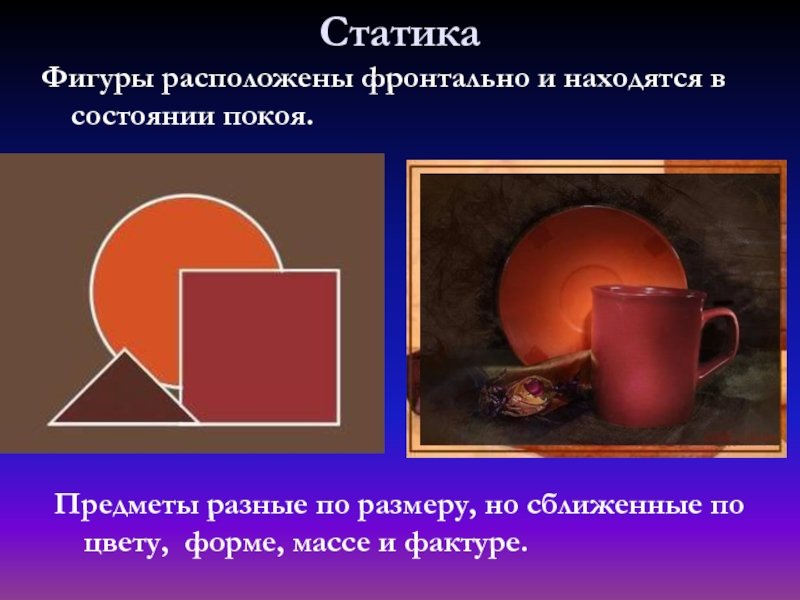 Статика

Фигуры расположены фронтально и находятся в состоянии покоя.

Предметы разные по размеру, но сближенные по цвету, форме, массе и фактуре.